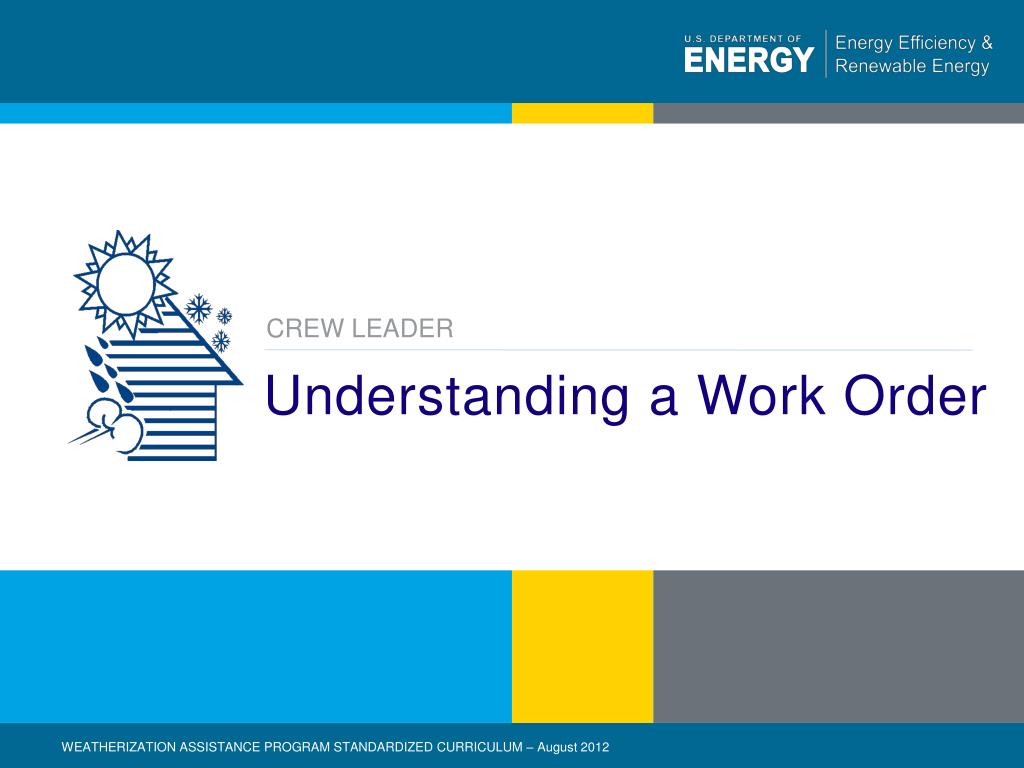 U.S. DEPARTMENT OF
ENERGY
Energy Efficiency & Renewable Energy

CREW LEADER

Understanding a Work Order

WEATHERIZATION ASSISTANCE PROGRAM STANDARDIZED CURRICULUM – August 2012